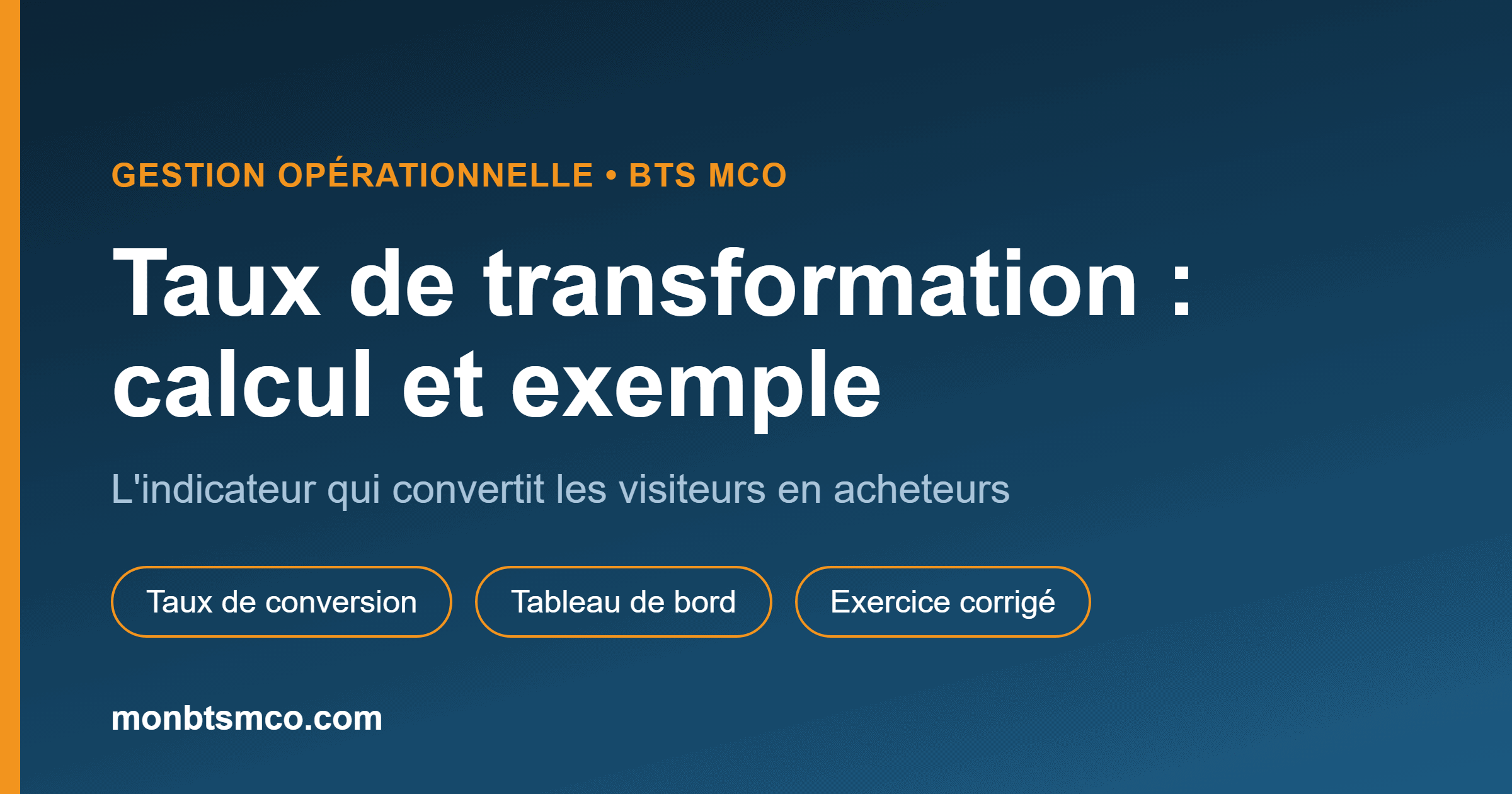 GESTION OPÉRATIONNELLE • BTS MCO

Taux de transformation : calcul et exemple

L'indicateur qui convertit les visiteurs en acheteurs

Taux de conversion

Tableau de bord

Exercice corrigé

monbtsmco.com